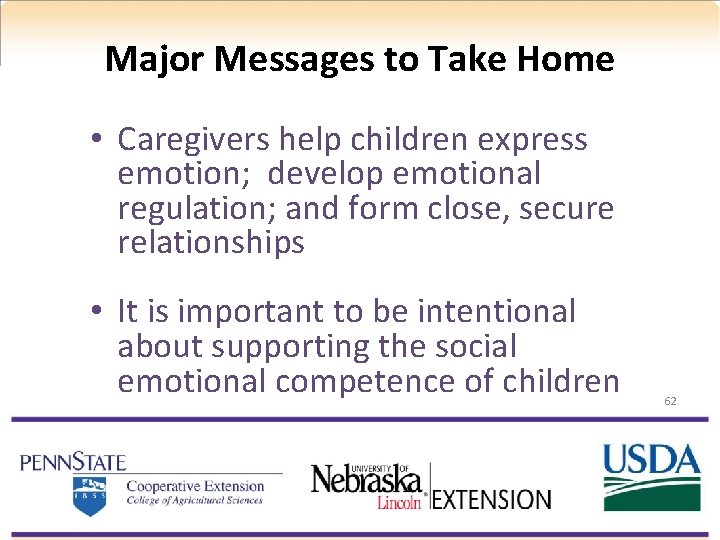 Major Messages to Take Home

• Caregivers help children express emotion; develop emotional regulation; and form close, secure relationships

• It is important to be intentional about supporting the social emotional competence of children

62

PENNSTATE
1855
Cooperative Extension
College of Agricultural Sciences

UNIVERSITY OF Nebraska Lincoln EXTENSION

USDA